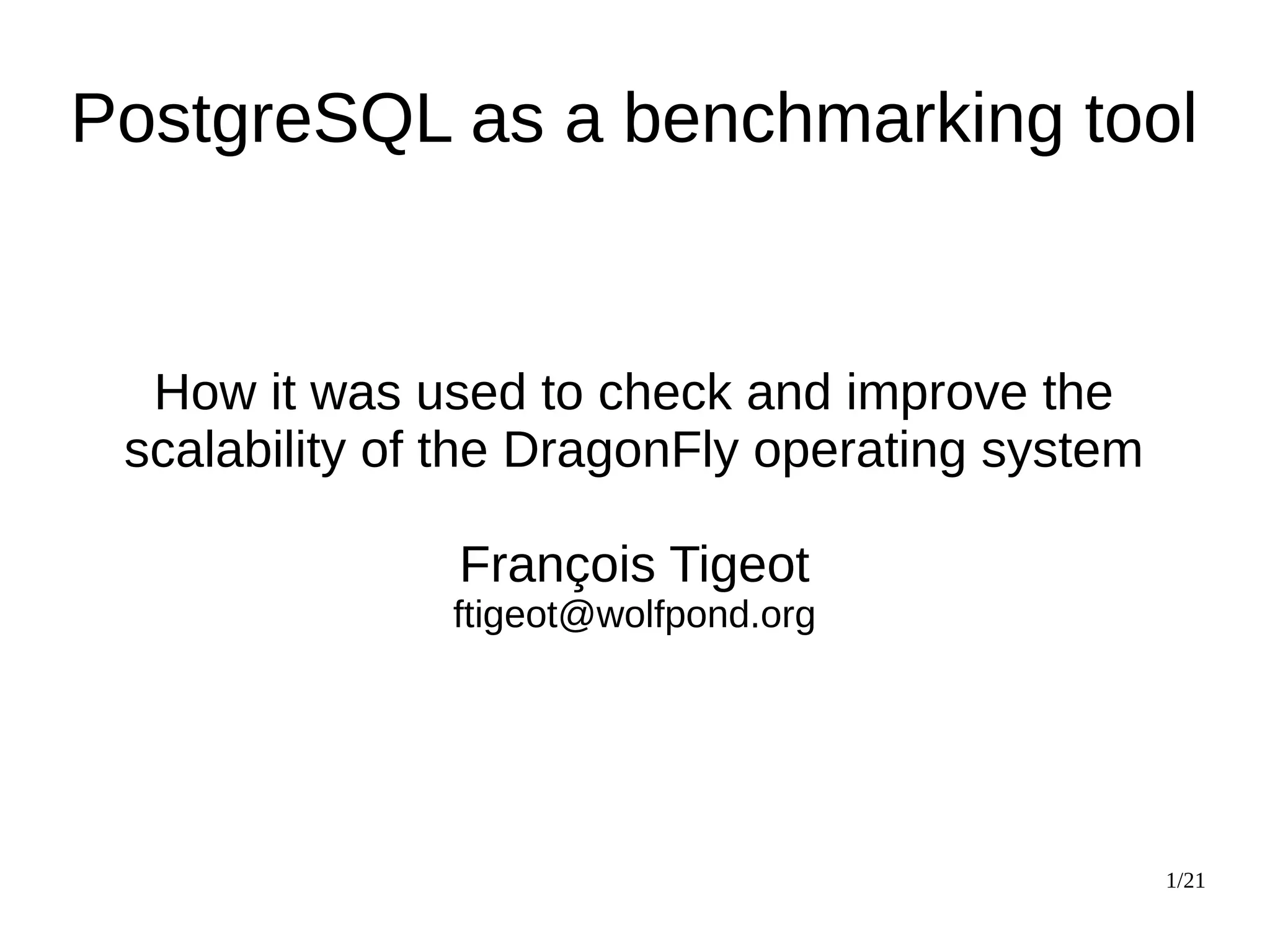 PostgreSQL as a benchmarking tool

How it was used to check and improve the scalability of the DragonFly operating system

François Tigeot
ftigeot@wolfpond.org

1/21